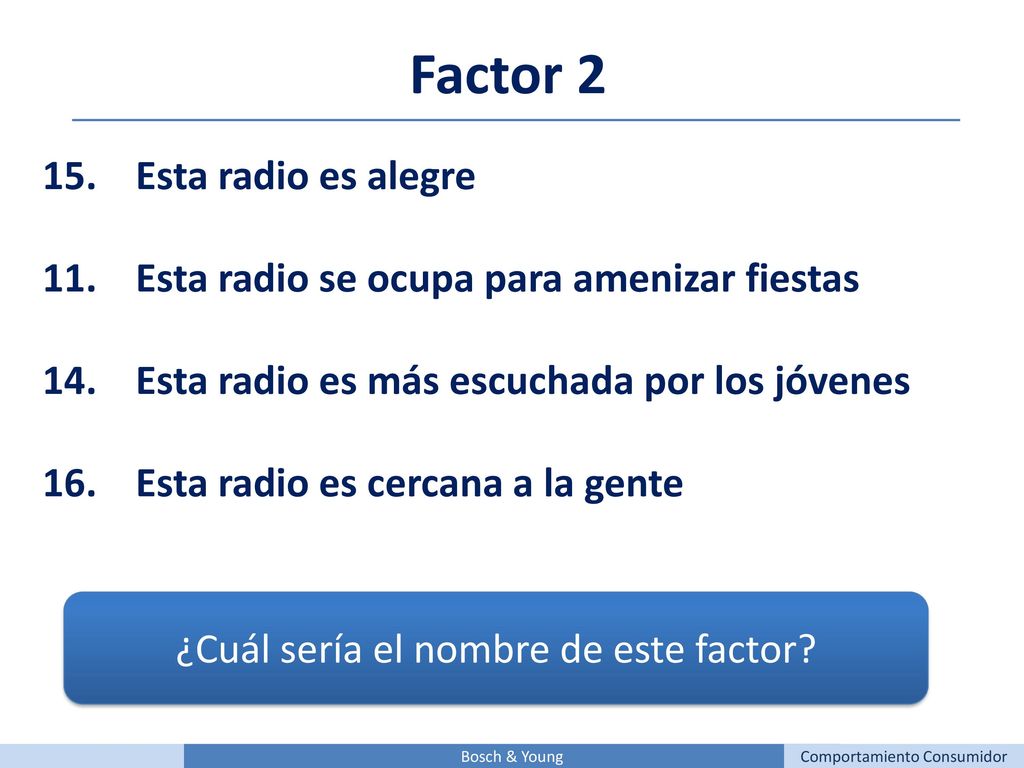 Factor 2

15. Esta radio es alegre

11. Esta radio se ocupa para amenizar fiestas

14. Esta radio es más escuchada por los jóvenes

16. Esta radio es cercana a la gente

¿Cuál sería el nombre de este factor?

Bosch & Young

Comportamiento Consumidor